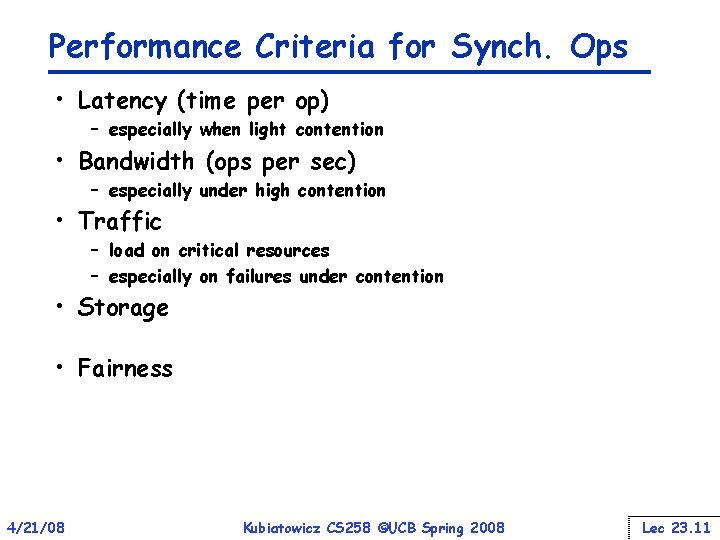 Performance Criteria for Synch. Ops

• Latency (time per op)
  – especially when light contention
• Bandwidth (ops per sec)
  – especially under high contention
• Traffic
  – load on critical resources
  – especially on failures under contention
• Storage

• Fairness

4/21/08

Kubiatowicz CS258 ©UCB Spring 2008

Lec 23.11